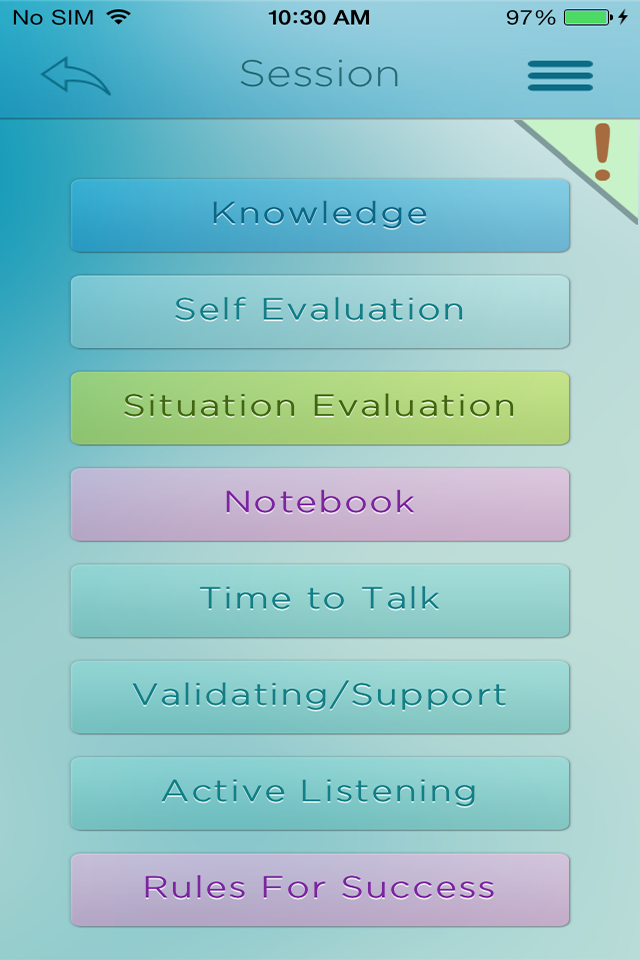 No SIM 10:30 AM 97%

Session

!

Knowledge

Self Evaluation

Situation Evaluation

Notebook

Time to Talk

Validating/Support

Active Listening

Rules For Success